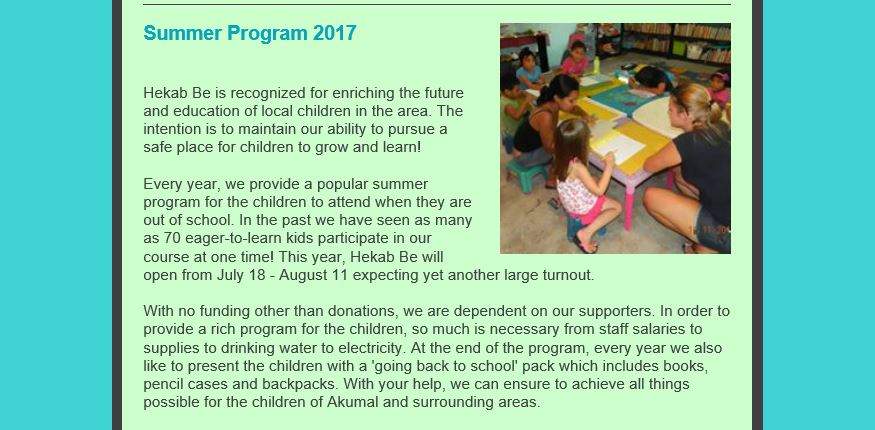 Summer Program 2017

Hekab Be is recognized for enriching the future and education of local children in the area. The intention is to maintain our ability to pursue a safe place for children to grow and learn!

Every year, we provide a popular summer program for the children to attend when they are out of school. In the past we have seen as many as 70 eager-to-learn kids participate in our course at one time! This year, Hekab Be will open from July 18 - August 11 expecting yet another large turnout.

With no funding other than donations, we are dependent on our supporters. In order to provide a rich program for the children, so much is necessary from staff salaries to supplies to drinking water to electricity. At the end of the program, every year we also like to present the children with a 'going back to school' pack which includes books, pencil cases and backpacks. With your help, we can ensure to achieve all things possible for the children of Akumal and surrounding areas.